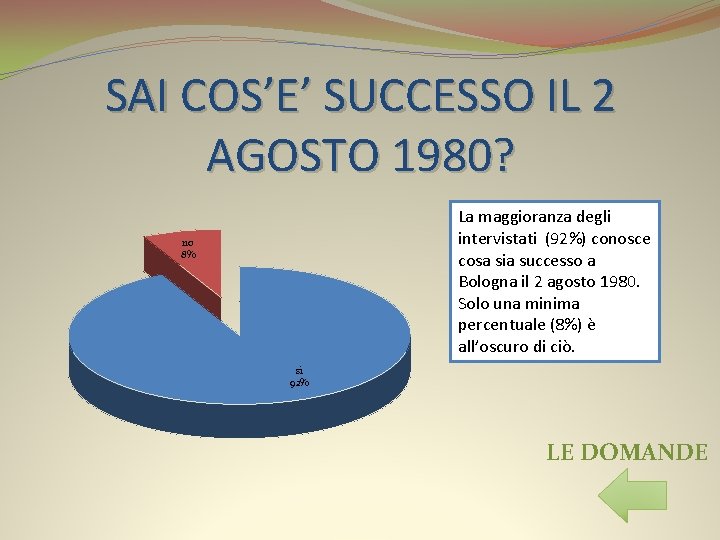 SAI COS'E' SUCCESSO IL 2 AGOSTO 1980?

no
8%

si
92%

La maggioranza degli intervistati (92%) conosce cosa sia successo a Bologna il 2 agosto 1980. Solo una minima percentuale (8%) è all'oscuro di ciò.

LE DOMANDE